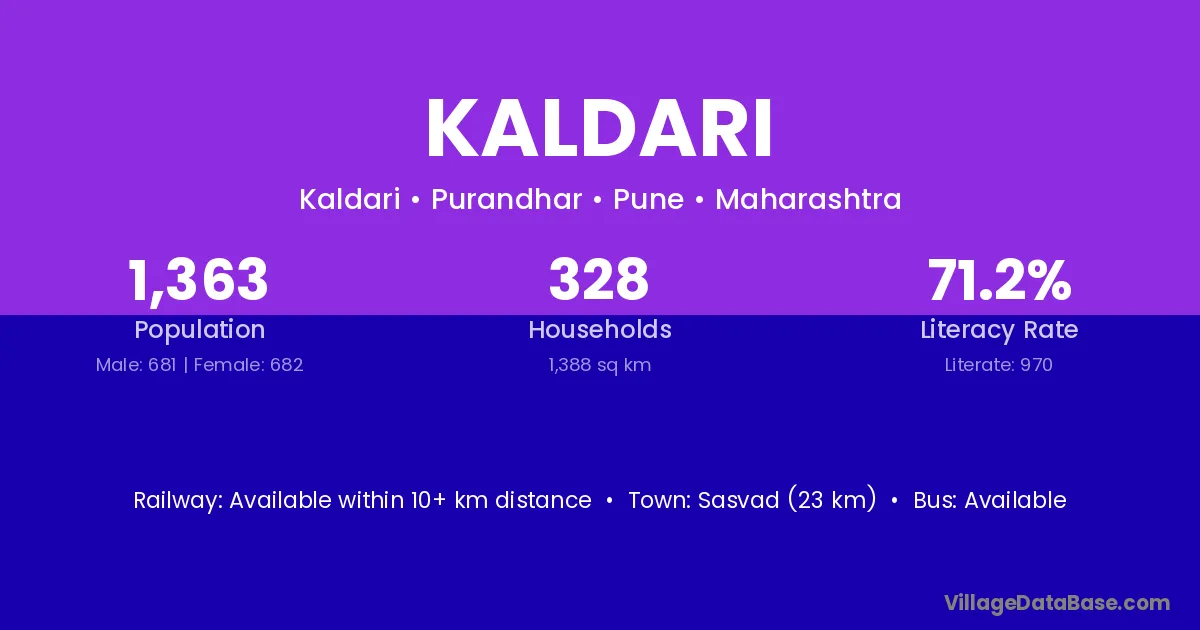 KALDARI

Kaldari • Purandhar • Pune • Maharashtra

1,363
Population
Male: 681 | Female: 682

328
Households
1,388 sq km

71.2%
Literacy Rate
Literate: 970

Railway: Available within 10+ km distance • Town: Sasvad (23 km) • Bus: Available

VillageDataBase.com